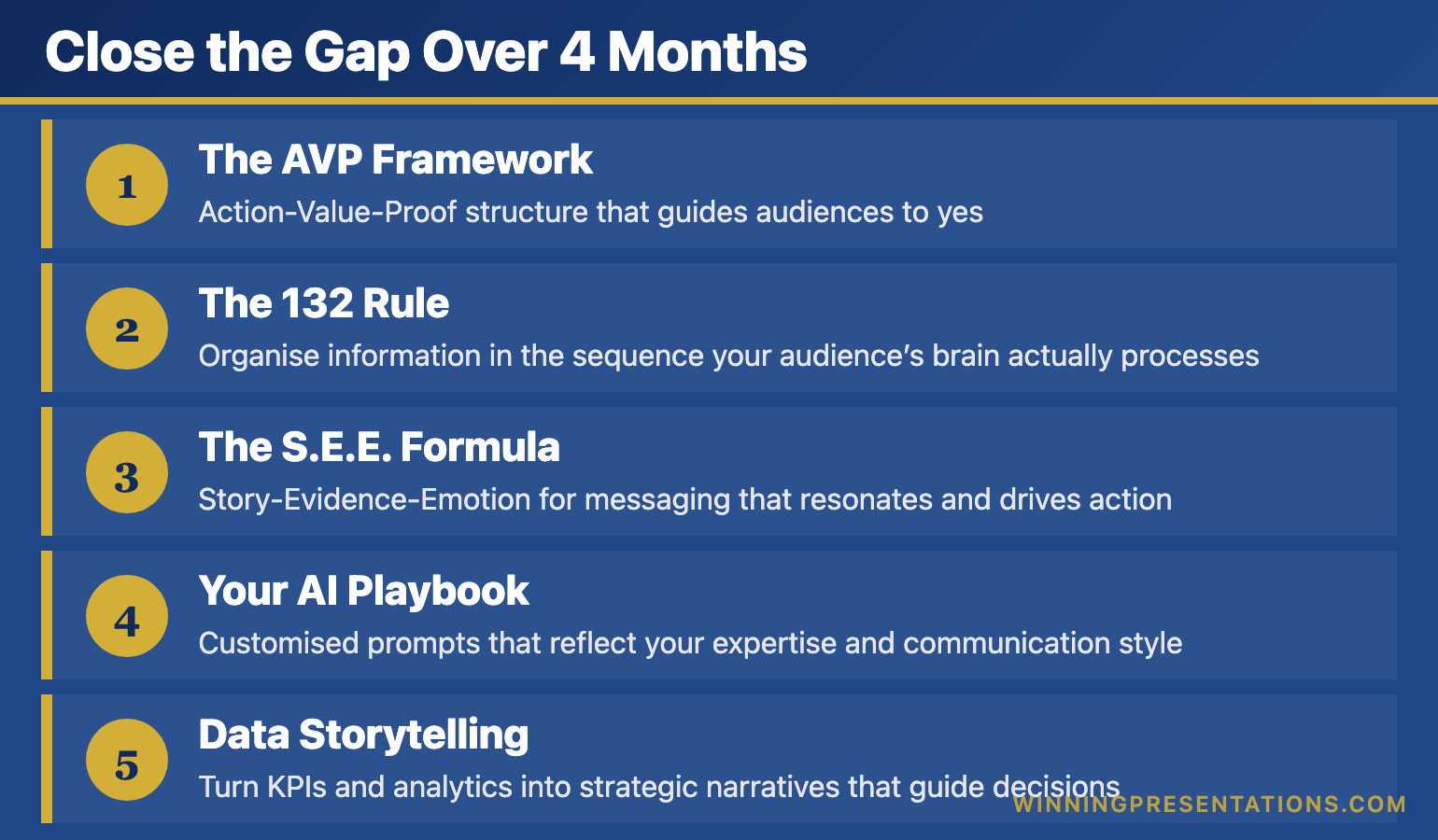 Close the Gap Over 4 Months

1
The AVP Framework
Action-Value-Proof structure that guides audiences to yes

2
The 132 Rule
Organise information in the sequence your audience's brain actually processes

3
The S.E.E. Formula
Story-Evidence-Emotion for messaging that resonates and drives action

4
Your AI Playbook
Customised prompts that reflect your expertise and communication style

5
Data Storytelling
Turn KPIs and analytics into strategic narratives that guide decisions

WINNINGPRESENTATIONS.COM